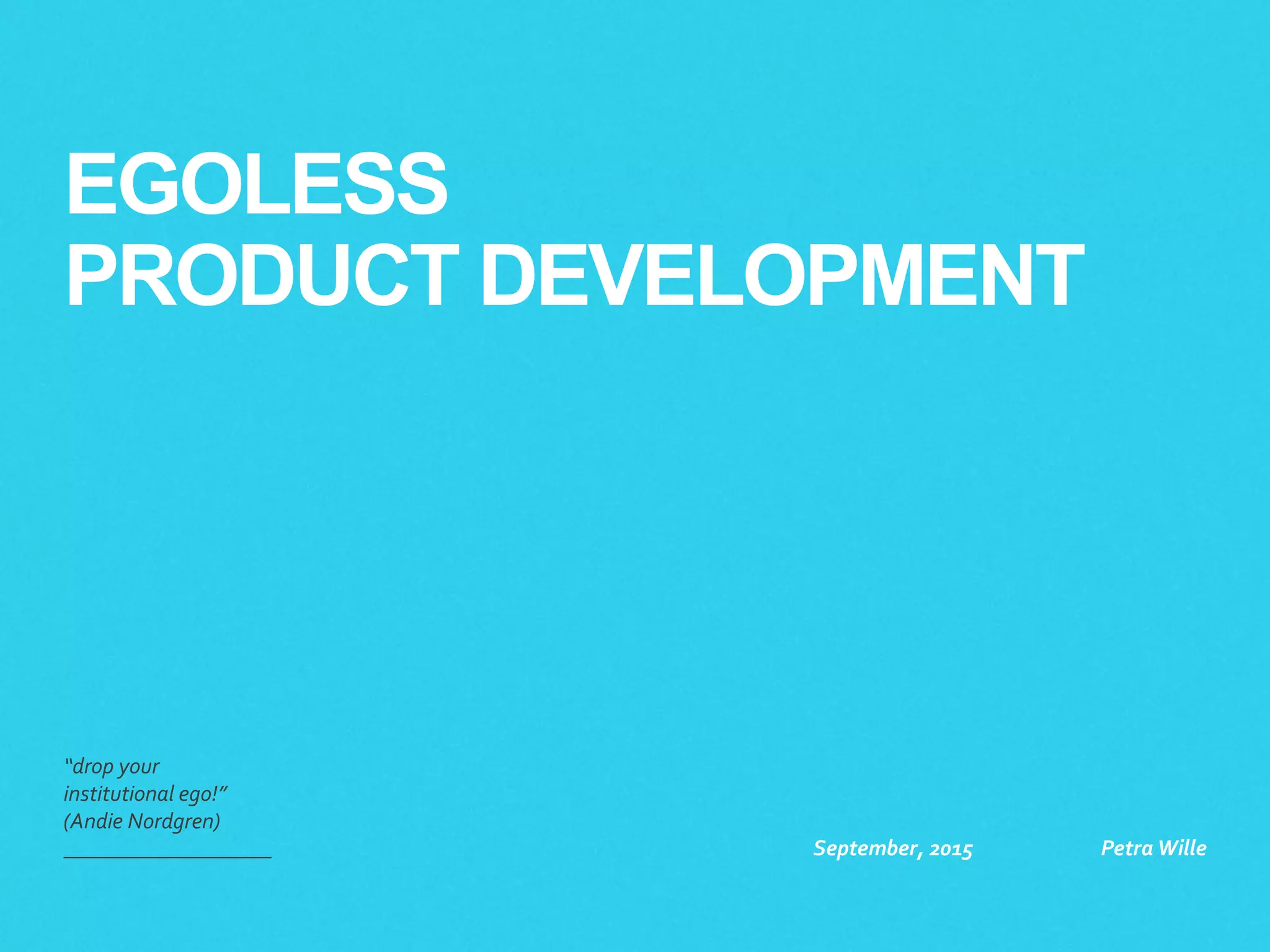 EGOLESS
PRODUCT DEVELOPMENT

“drop your institutional ego!” (Andie Nordgren)

September, 2015

Petra Wille